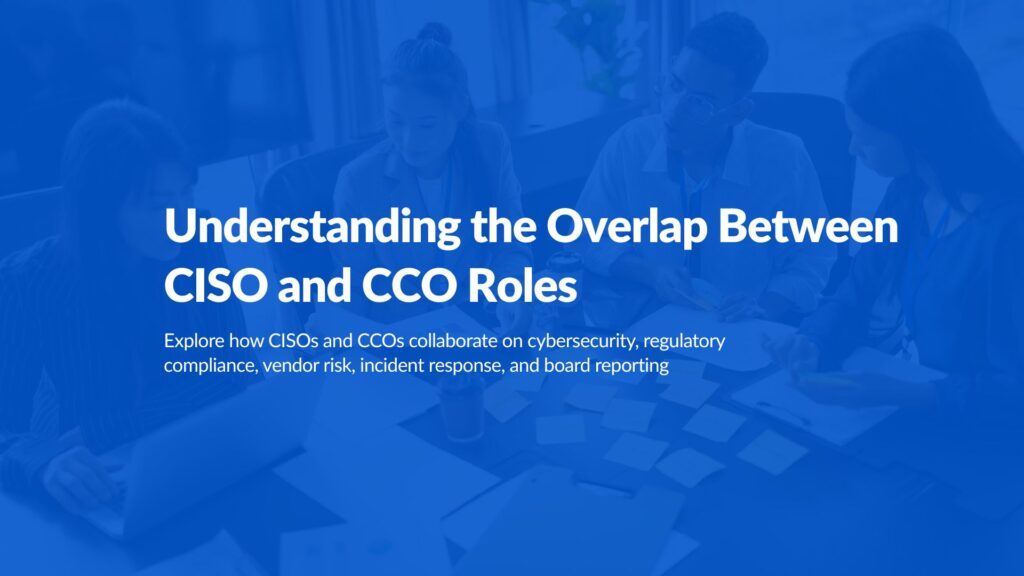 Understanding the Overlap Between CISO and CCO Roles

Explore how CISOs and CCOs collaborate on cybersecurity, regulatory compliance, vendor risk, incident response, and board reporting